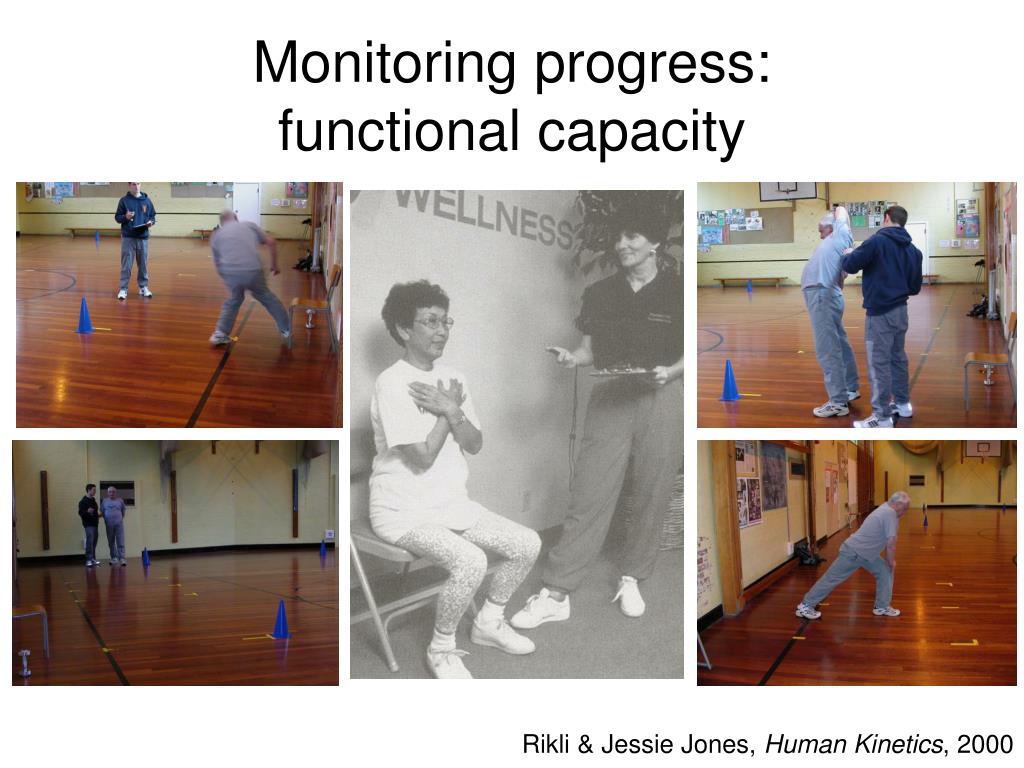 Monitoring progress:
functional capacity

WELLNESS

Rikli & Jessie Jones, Human Kinetics, 2000